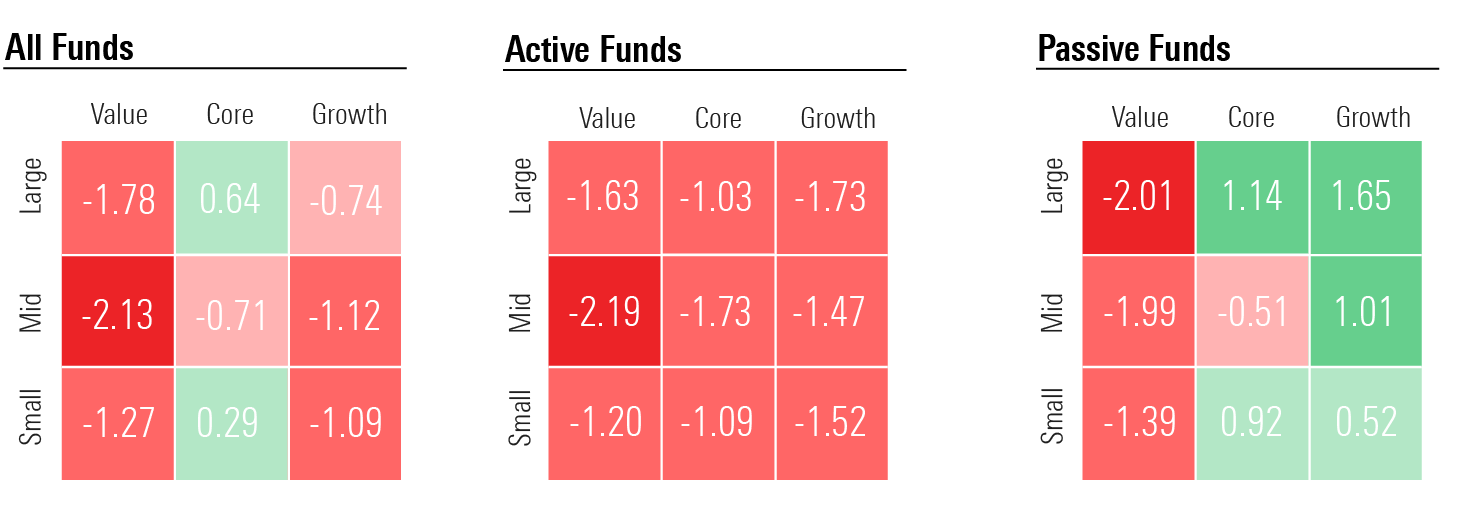 All Funds

| | Value | Core | Growth |
|---|---|---|---|
| Large | -1.78 | 0.64 | -0.74 |
| Mid | -2.13 | -0.71 | -1.12 |
| Small | -1.27 | 0.29 | -1.09 |

Active Funds

| | Value | Core | Growth |
|---|---|---|---|
| Large | -1.63 | -1.03 | -1.73 |
| Mid | -2.19 | -1.73 | -1.47 |
| Small | -1.20 | -1.09 | -1.52 |

Passive Funds

| | Value | Core | Growth |
|---|---|---|---|
| Large | -2.01 | 1.14 | 1.65 |
| Mid | -1.99 | -0.51 | 1.01 |
| Small | -1.39 | 0.92 | 0.52 |